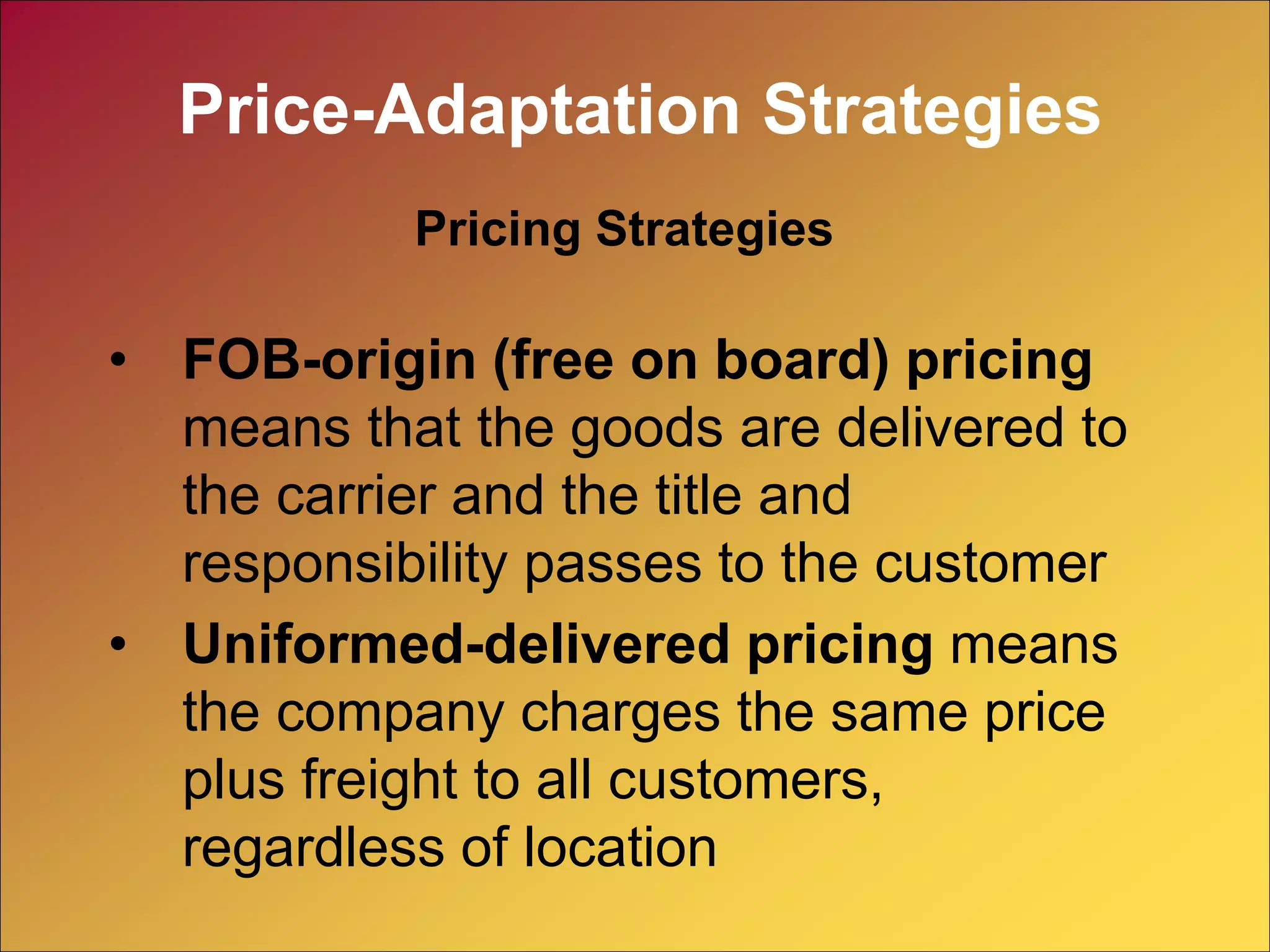 Price-Adaptation Strategies

Pricing Strategies

• FOB-origin (free on board) pricing means that the goods are delivered to the carrier and the title and responsibility passes to the customer

• Uniformed-delivered pricing means the company charges the same price plus freight to all customers, regardless of location